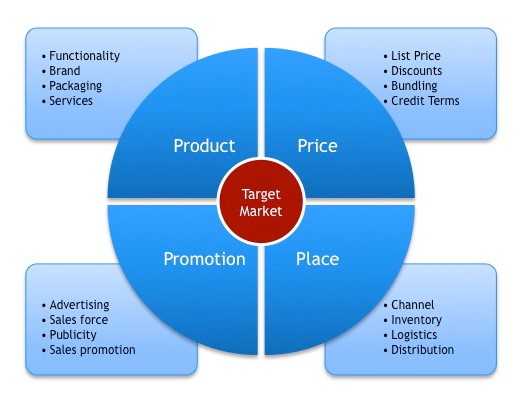 • Functionality
• Brand
• Packaging
• Services

• List Price
• Discounts
• Bundling
• Credit Terms

Product

Price

Target Market

Promotion

Place

• Advertising
• Sales force
• Publicity
• Sales promotion

• Channel
• Inventory
• Logistics
• Distribution